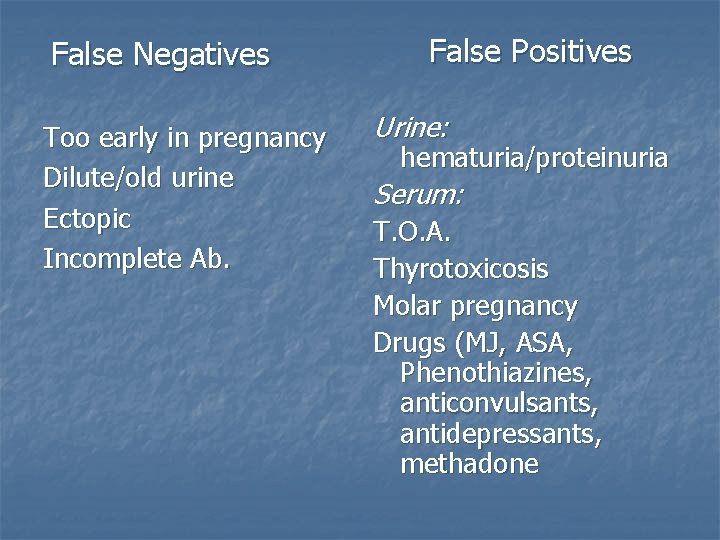 False Negatives

Too early in pregnancy
Dilute/old urine
Ectopic
Incomplete Ab.

False Positives

Urine:
hematuria/proteinuria
Serum:
T.O.A.
Thyrotoxicosis
Molar pregnancy
Drugs (MJ, ASA, Phenothiazines, anticonvulsants, antidepressants, methadone